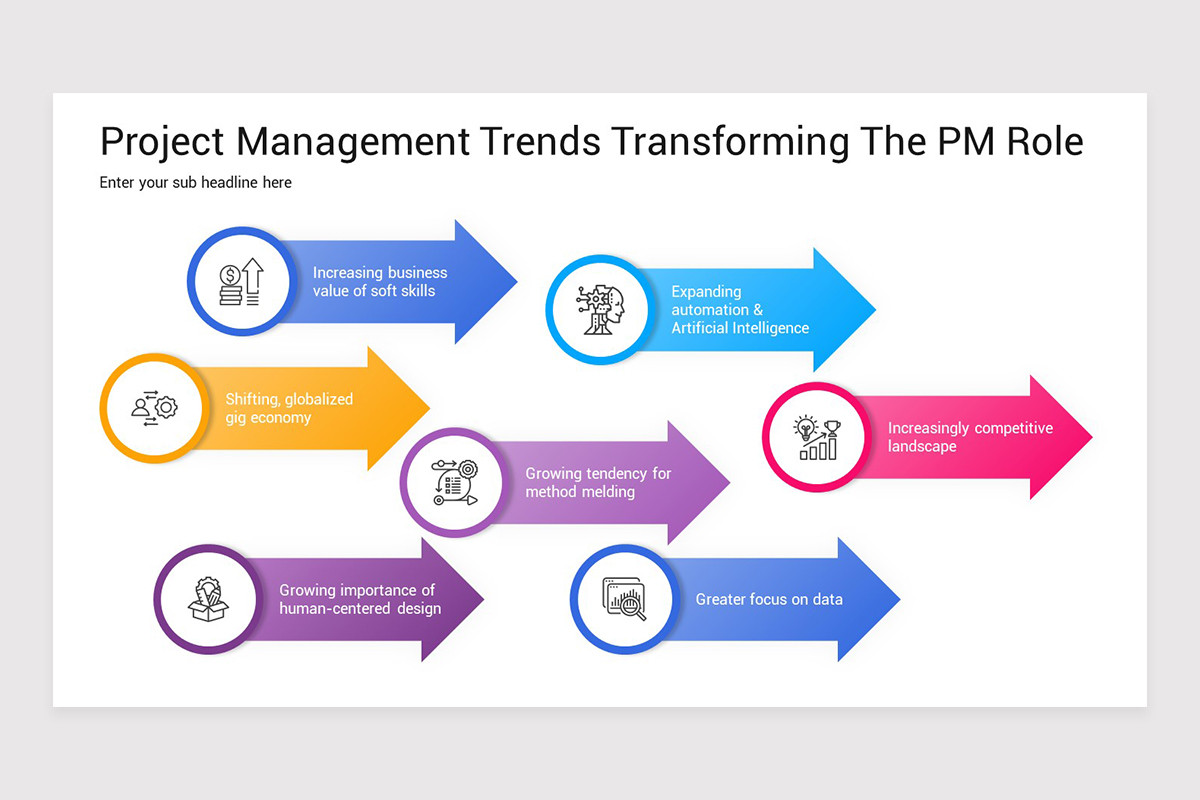 Project Management Trends Transforming The PM Role

Enter your sub headline here

Increasing business value of soft skills

Expanding automation & Artificial Intelligence

Shifting, globalized gig economy

Increasingly competitive landscape

Growing tendency for method melding

Growing importance of human-centered design

Greater focus on data